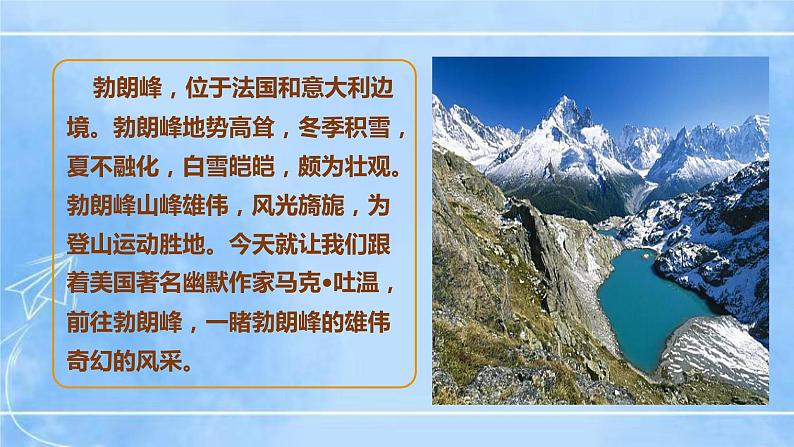 勃朗峰，位于法国和意大利边境。勃朗峰地势高耸，冬季积雪，夏不融化，白雪皑皑，颇为壮观。勃朗峰山峰雄伟，风光旖旎，为登山运动胜地。今天就让我们跟着美国著名幽默作家马克•吐温，前往勃朗峰，一睹勃朗峰的雄伟奇幻的风采。